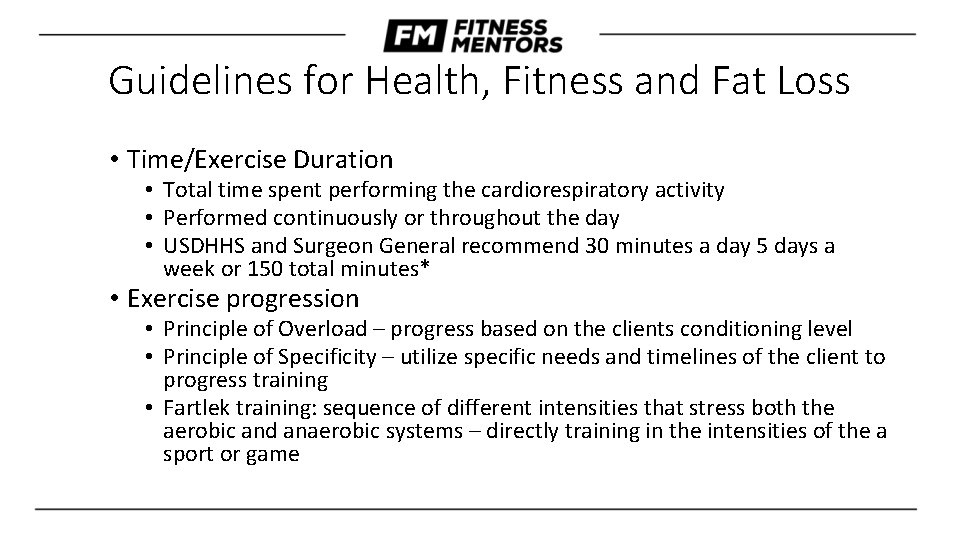 FM FITNESS MENTORS

Guidelines for Health, Fitness and Fat Loss

• Time/Exercise Duration
  • Total time spent performing the cardiorespiratory activity
  • Performed continuously or throughout the day
  • USDHHS and Surgeon General recommend 30 minutes a day 5 days a week or 150 total minutes*
• Exercise progression
  • Principle of Overload – progress based on the clients conditioning level
  • Principle of Specificity – utilize specific needs and timelines of the client to progress training
  • Fartlek training: sequence of different intensities that stress both the aerobic and anaerobic systems – directly training in the intensities of the a sport or game